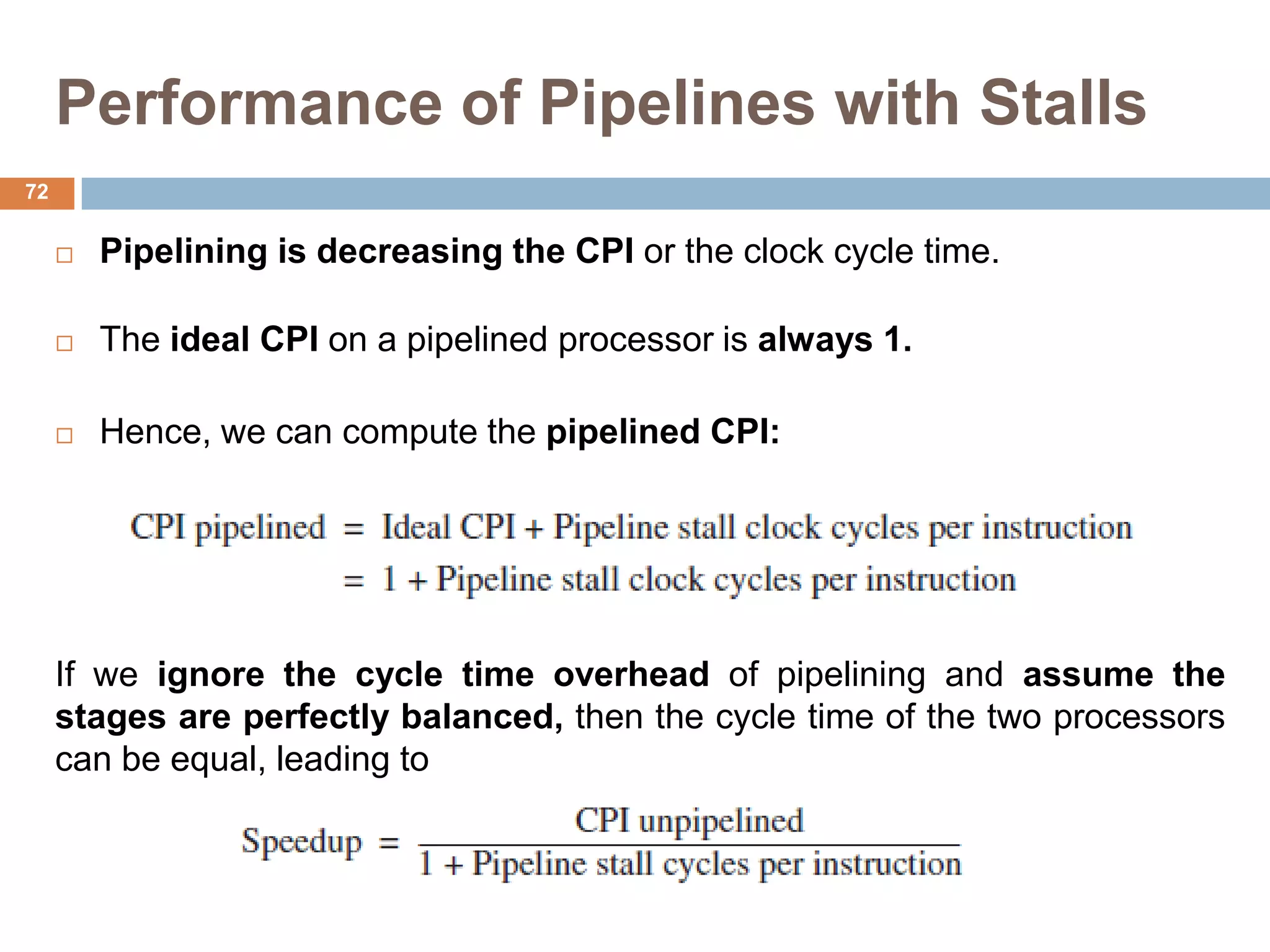 Performance of Pipelines with Stalls

72

□ Pipelining is decreasing the CPI or the clock cycle time.

□ The ideal CPI on a pipelined processor is always 1.

□ Hence, we can compute the pipelined CPI:

$\text{CPI pipelined} = \text{Ideal CPI} + \text{Pipeline stall clock cycles per instruction}$
$= 1 + \text{Pipeline stall clock cycles per instruction}$

If we ignore the cycle time overhead of pipelining and assume the stages are perfectly balanced, then the cycle time of the two processors can be equal, leading to

$\text{Speedup} = \frac{\text{CPI unpipelined}}{1 + \text{Pipeline stall cycles per instruction}}$